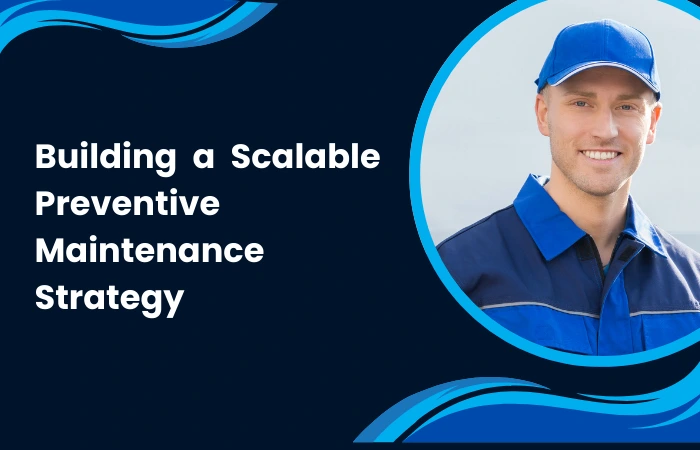 Building a Scalable Preventive Maintenance Strategy